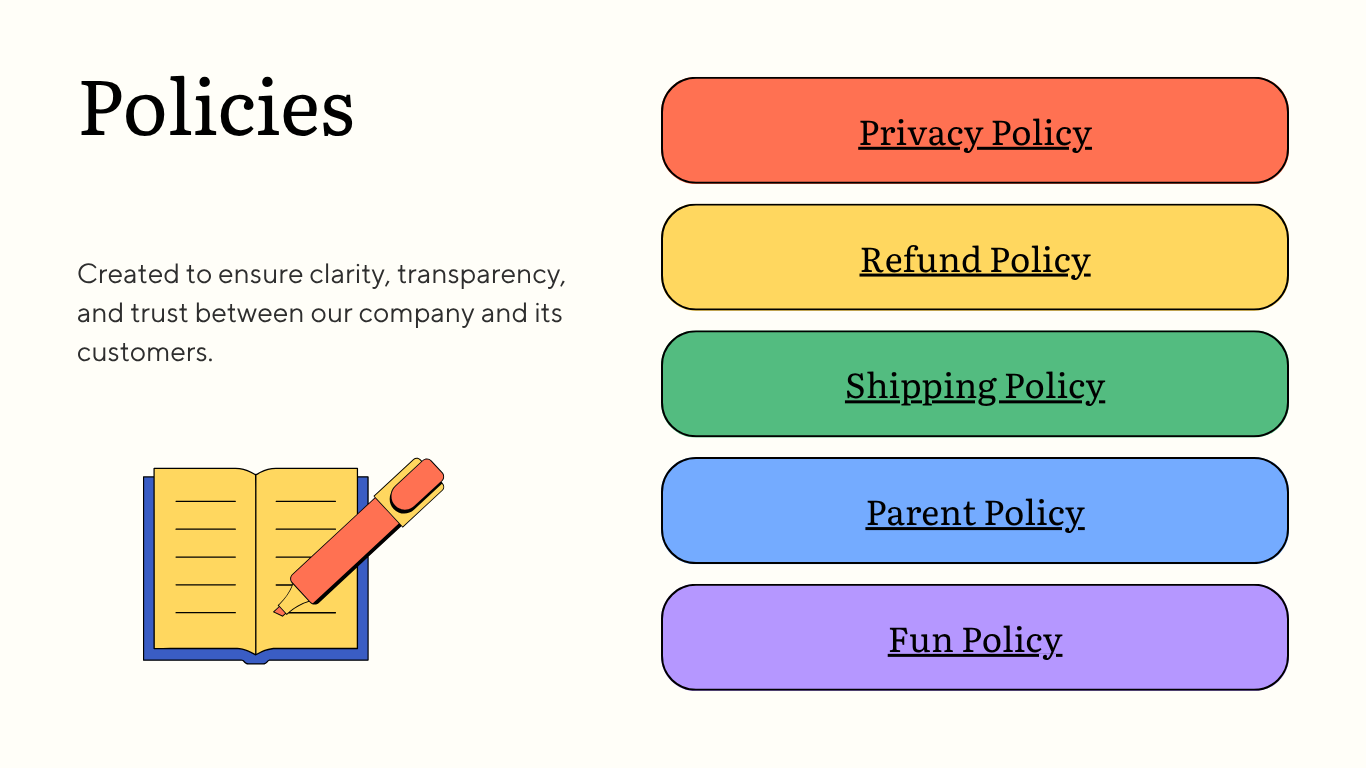 Policies

Created to ensure clarity, transparency, and trust between our company and its customers.

Privacy Policy

Refund Policy

Shipping Policy

Parent Policy

Fun Policy